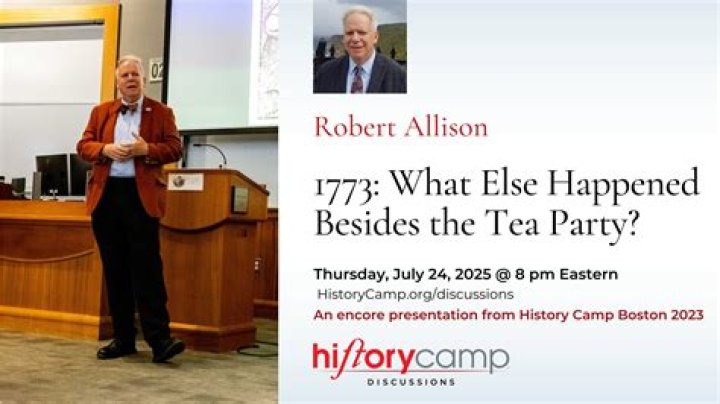 02

Robert Allison

1773: What Else Happened Besides the Tea Party?

Thursday, July 24, 2025 @ 8 pm Eastern
HistoryCamp.org/discussions
An encore presentation from History Camp Boston 2023

historycamp
DISCUSSIONS